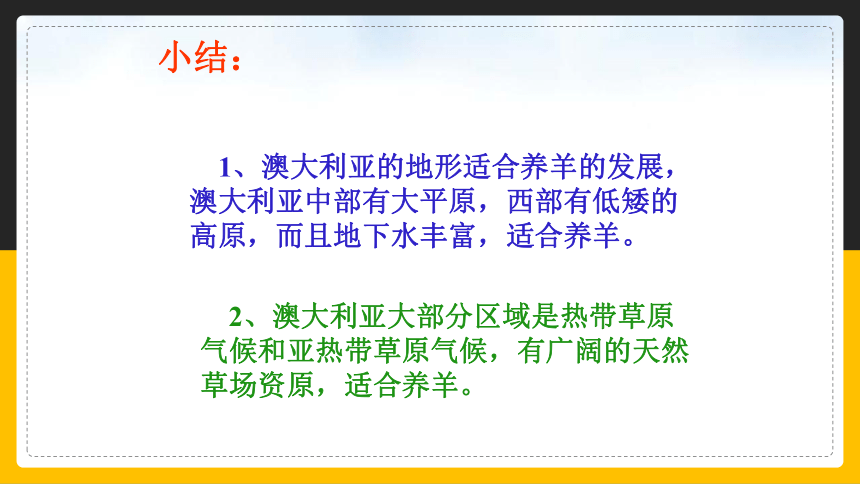 小结：

1、澳大利亚的地形适合养羊的发展，澳大利亚中部有大平原，西部有低矮的高原，而且地下水丰富，适合养羊。

2、澳大利亚大部分区域是热带草原气候和亚热带草原气候，有广阔的天然草场资原，适合养羊。